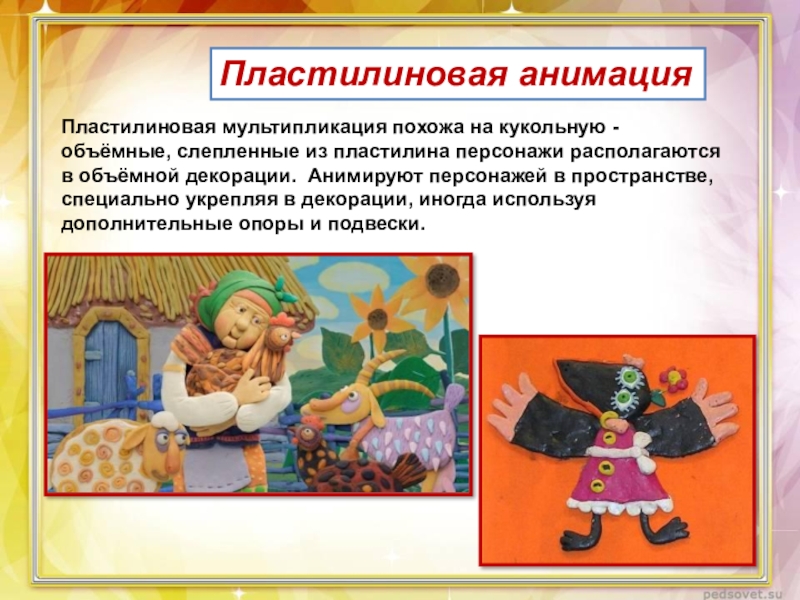 Пластилиновая анимация

Пластилиновая мультипликация похожа на кукольную - объёмные, слепленные из пластилина персонажи располагаются в объёмной декорации. Анимируют персонажей в пространстве, специально укрепляя в декорации, иногда используя дополнительные опоры и подвески.

pedsovet.su